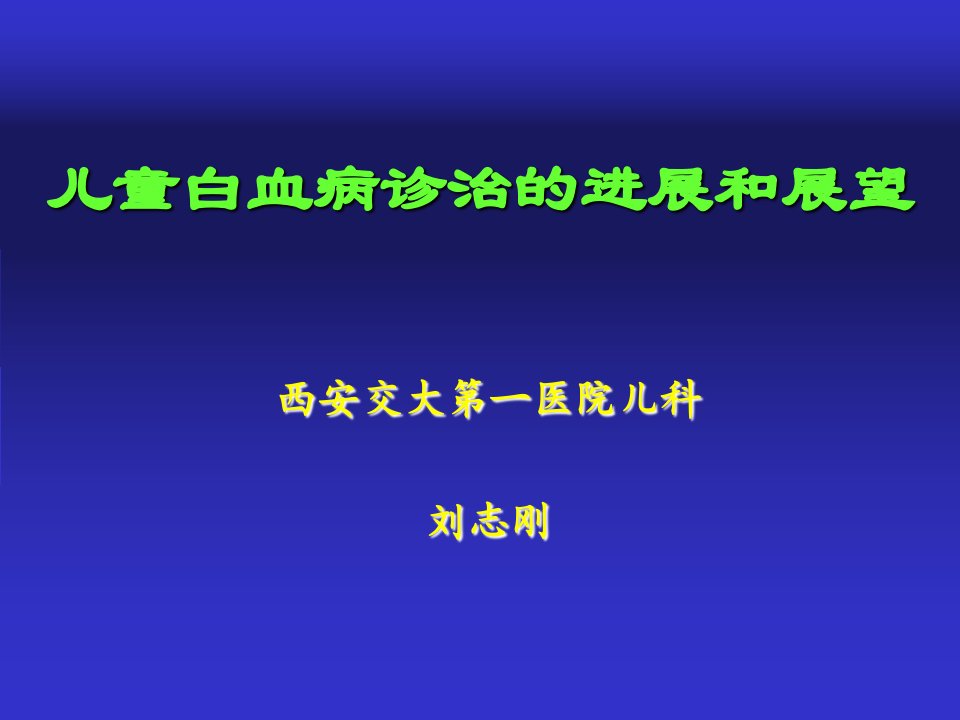 儿童白血病诊治的进展和展望

西安交大第一医院儿科

刘志刚